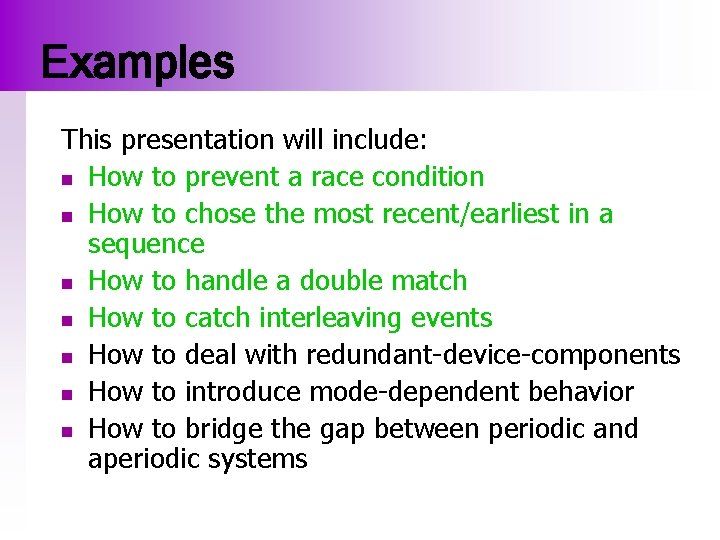 Examples

This presentation will include:

- How to prevent a race condition
- How to chose the most recent/earliest in a sequence
- How to handle a double match
- How to catch interleaving events
- How to deal with redundant-device-components
- How to introduce mode-dependent behavior
- How to bridge the gap between periodic and aperiodic systems